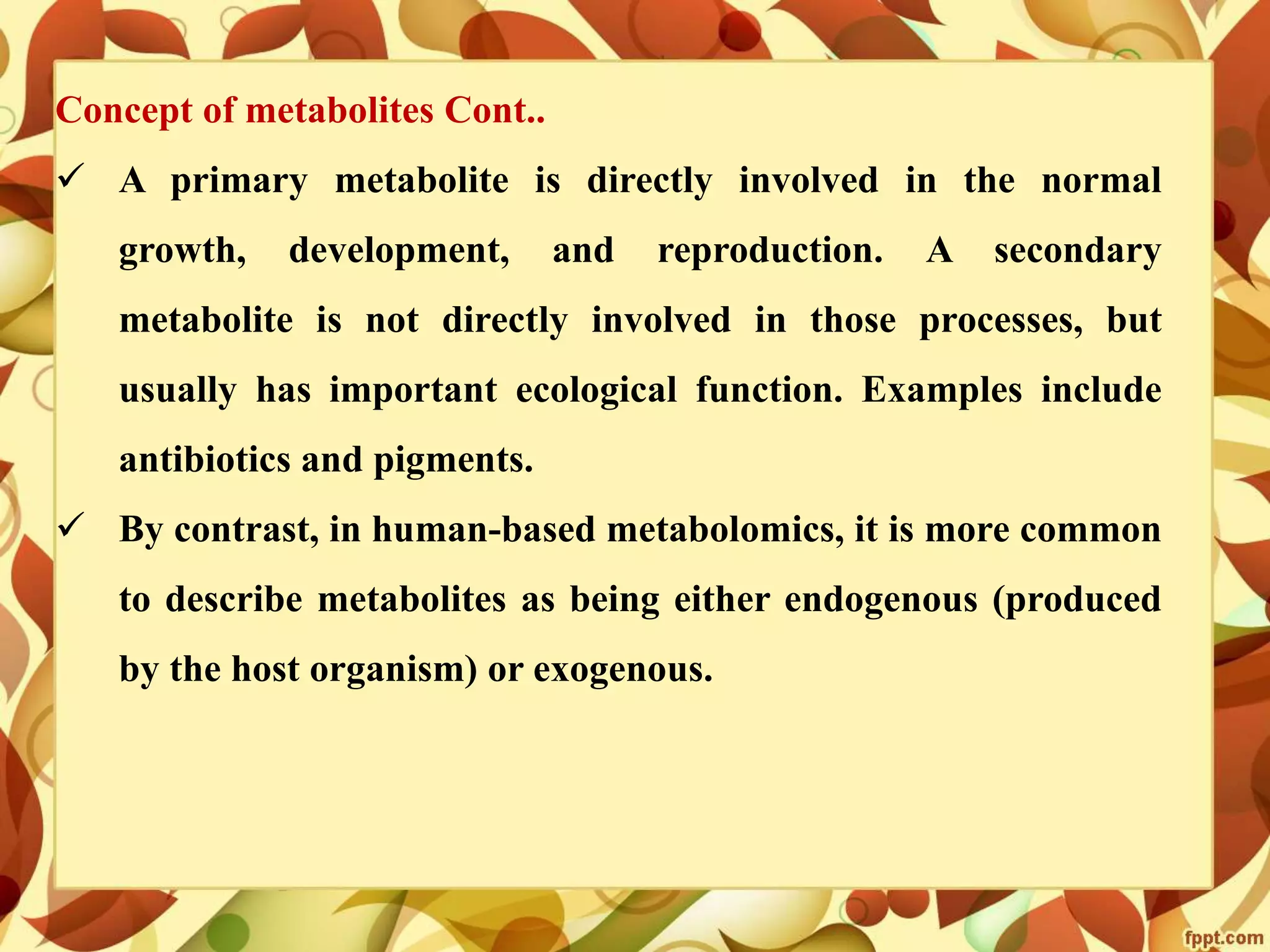 Concept of metabolites Cont..

✓ A primary metabolite is directly involved in the normal growth, development, and reproduction. A secondary metabolite is not directly involved in those processes, but usually has important ecological function. Examples include antibiotics and pigments.

✓ By contrast, in human-based metabolomics, it is more common to describe metabolites as being either endogenous (produced by the host organism) or exogenous.

fppt.com